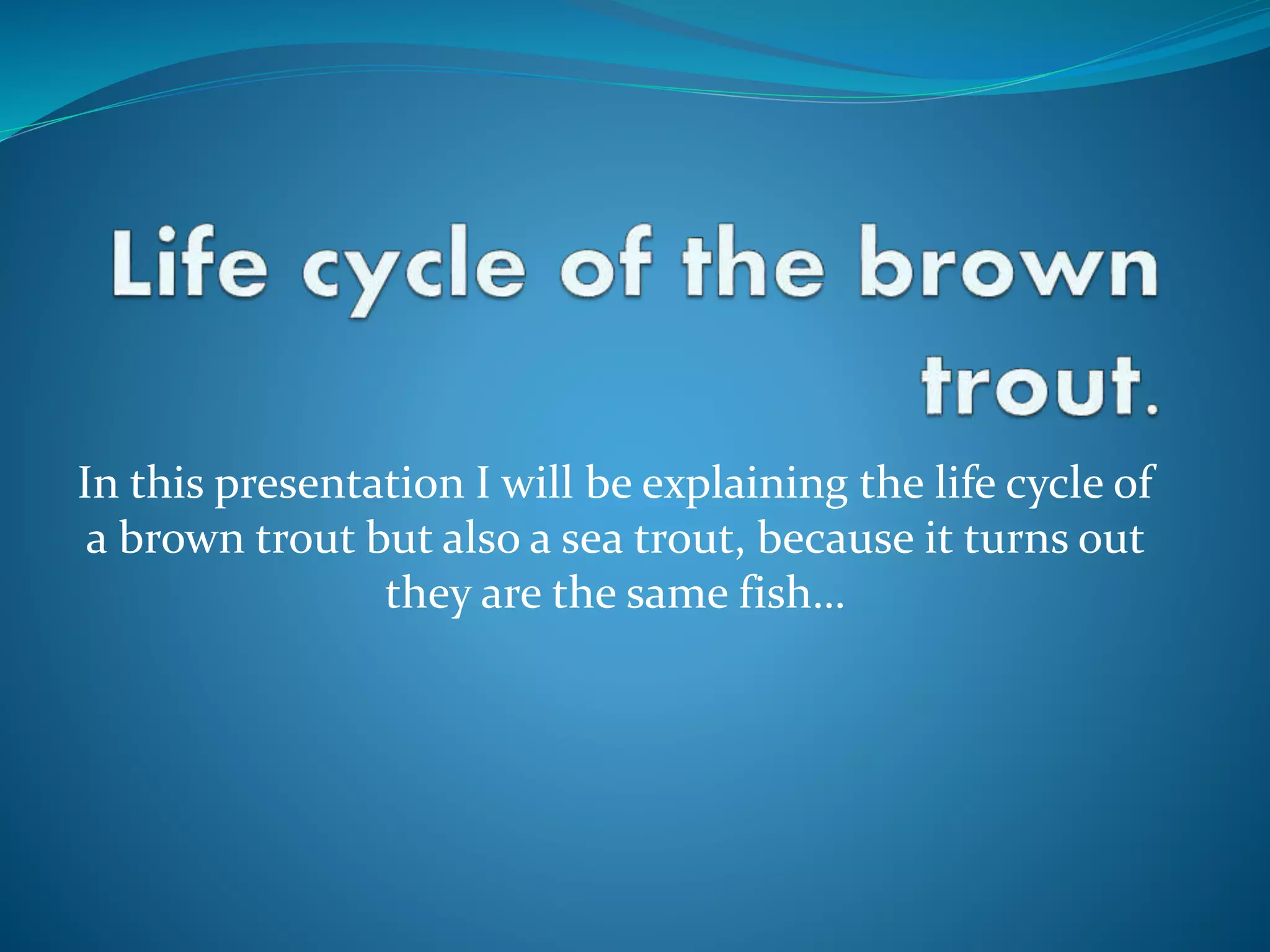 Life cycle of the brown trout.

In this presentation I will be explaining the life cycle of a brown trout but also a sea trout, because it turns out they are the same fish…